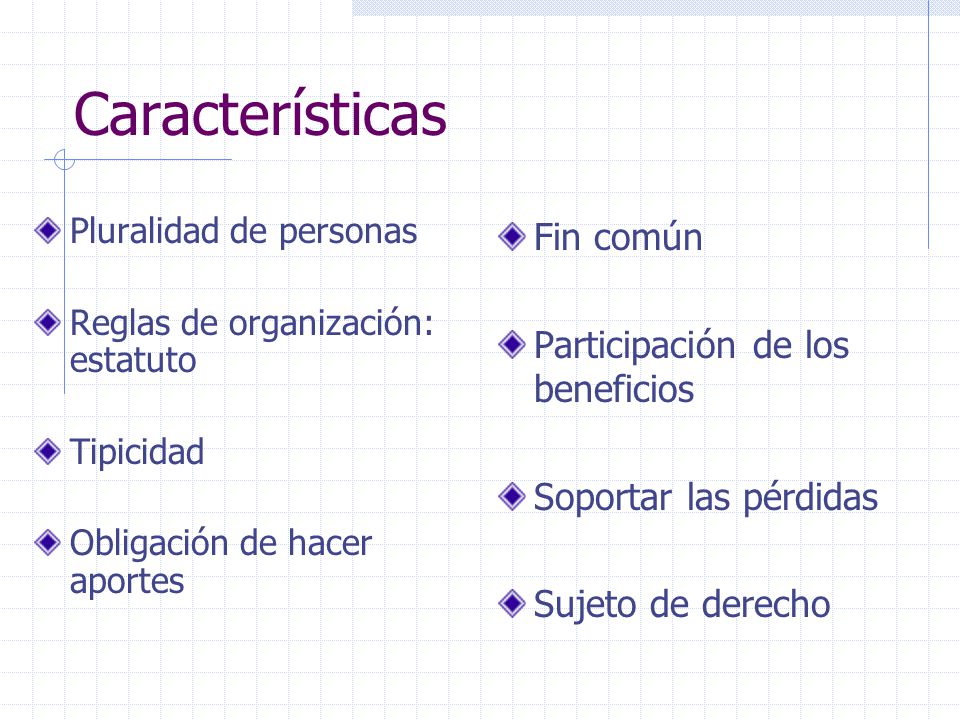 Características

Pluralidad de personas

Reglas de organización: estatuto

Tipicidad

Obligación de hacer aportes

Fin común

Participación de los beneficios

Soportar las pérdidas

Sujeto de derecho